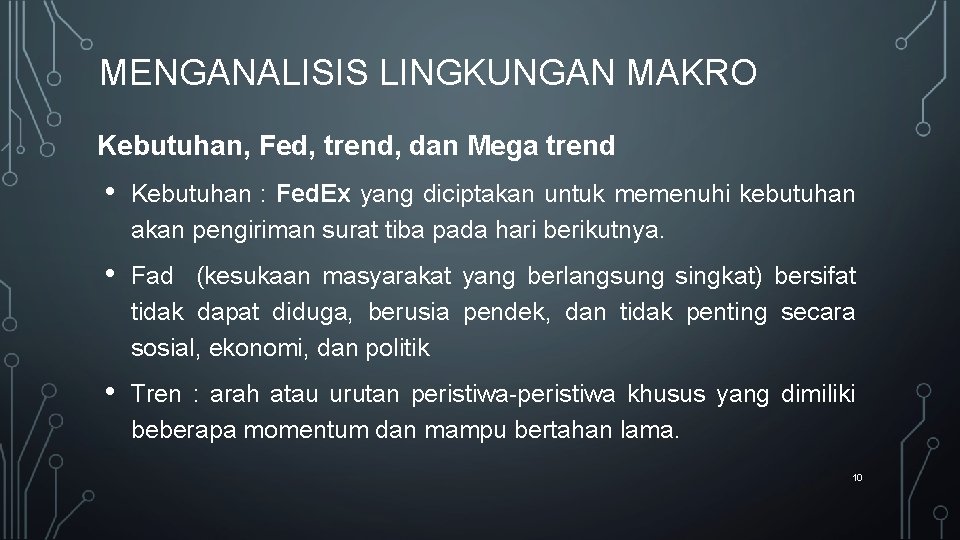 MENGANALISIS LINGKUNGAN MAKRO

Kebutuhan, Fed, trend, dan Mega trend

• Kebutuhan : FedEx yang diciptakan untuk memenuhi kebutuhan akan pengiriman surat tiba pada hari berikutnya.

• Fad (kesukaan masyarakat yang berlangsung singkat) bersifat tidak dapat diduga, berusia pendek, dan tidak penting secara sosial, ekonomi, dan politik

• Tren : arah atau urutan peristiwa-peristiwa khusus yang dimiliki beberapa momentum dan mampu bertahan lama.

10